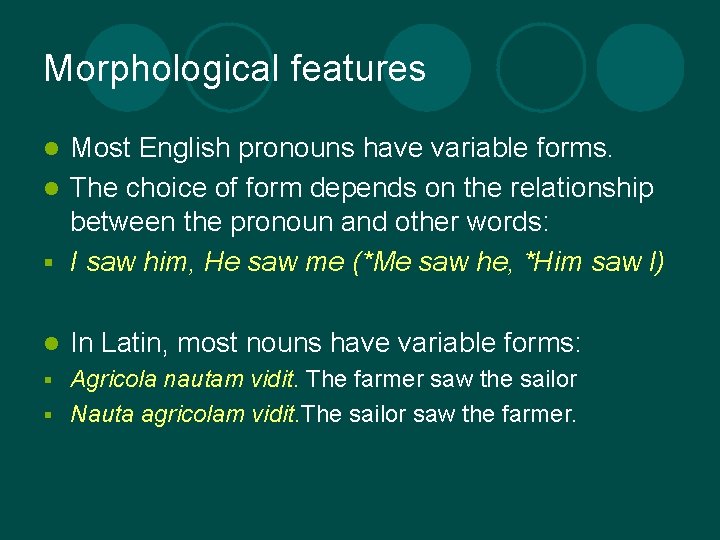 Morphological features

Most English pronouns have variable forms.

The choice of form depends on the relationship between the pronoun and other words:

I saw him, He saw me (*Me saw he, *Him saw I)

In Latin, most nouns have variable forms:

Agricola nautam vidit. The farmer saw the sailor

Nauta agricolam vidit.The sailor saw the farmer.